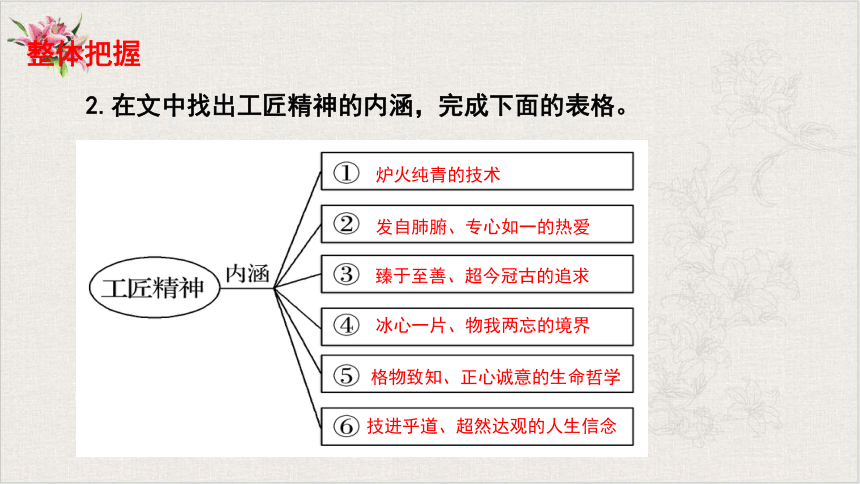 整体把握

2. 在文中找出工匠精神的内涵，完成下面的表格。

工匠精神

内涵

① 炉火纯青的技术

② 发自肺腑、专心如一的热爱

③ 臻于至善、超今冠古的追求

④ 冰心一片、物我两忘的境界

⑤ 格物致知、正心诚意的生命哲学

⑥ 技进乎道、超然达观的人生信念